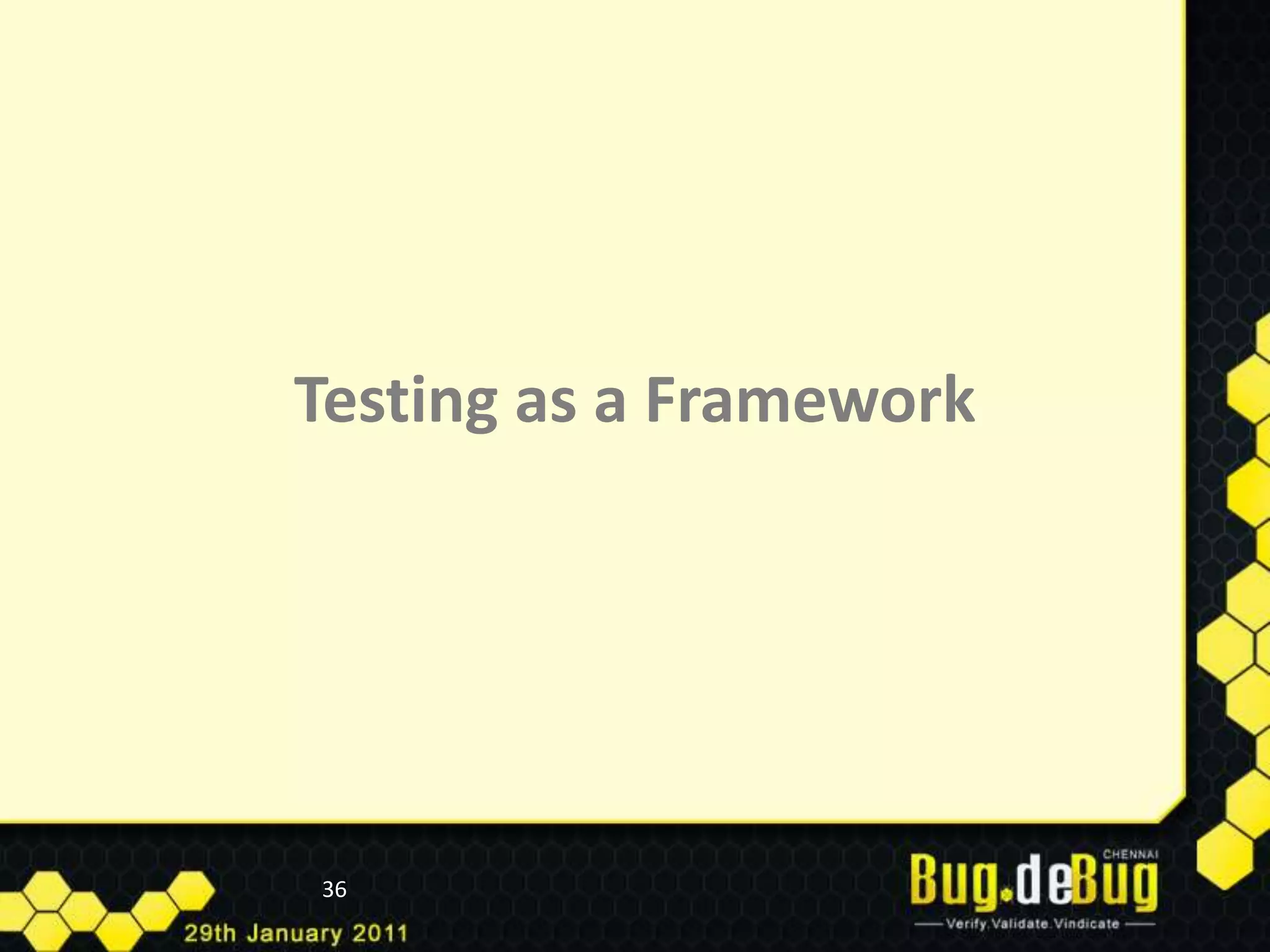 Testing as a Framework

36

29th January 2011

CHENNAI
Bug.deBug
Verify.Validate.Vindicate